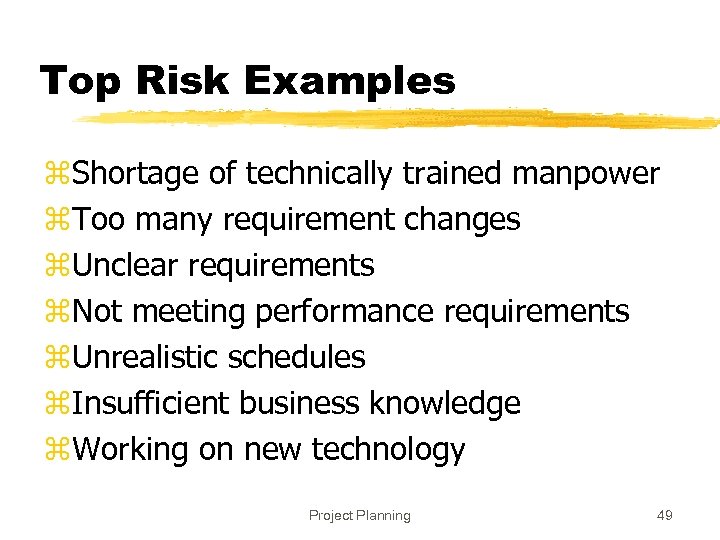 Top Risk Examples

⌘Shortage of technically trained manpower
⌘Too many requirement changes
⌘Unclear requirements
⌘Not meeting performance requirements
⌘Unrealistic schedules
⌘Insufficient business knowledge
⌘Working on new technology

Project Planning

49